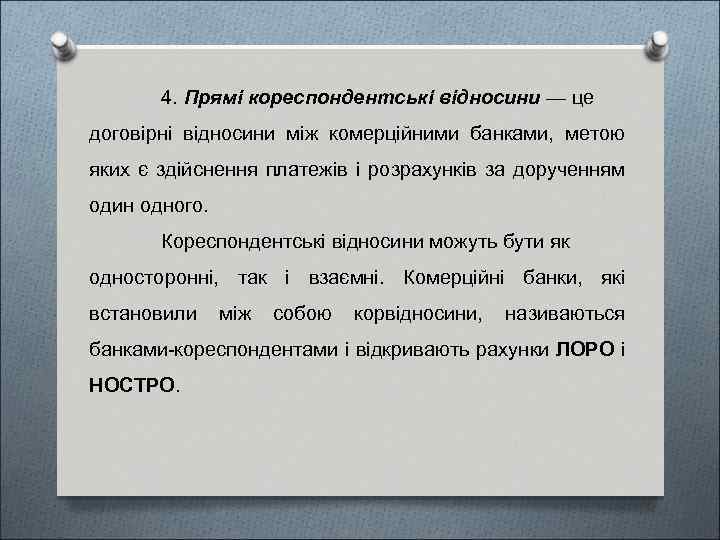 4. Прямі кореспондентські відносини — це договірні відносини між комерційними банками, метою яких є здійснення платежів і розрахунків за дорученням один одного.

Кореспондентські відносини можуть бути як односторонні, так і взаємні. Комерційні банки, які встановили між собою корвідносини, називаються банками-кореспондентами і відкривають рахунки ЛОРО і НОСТРО.